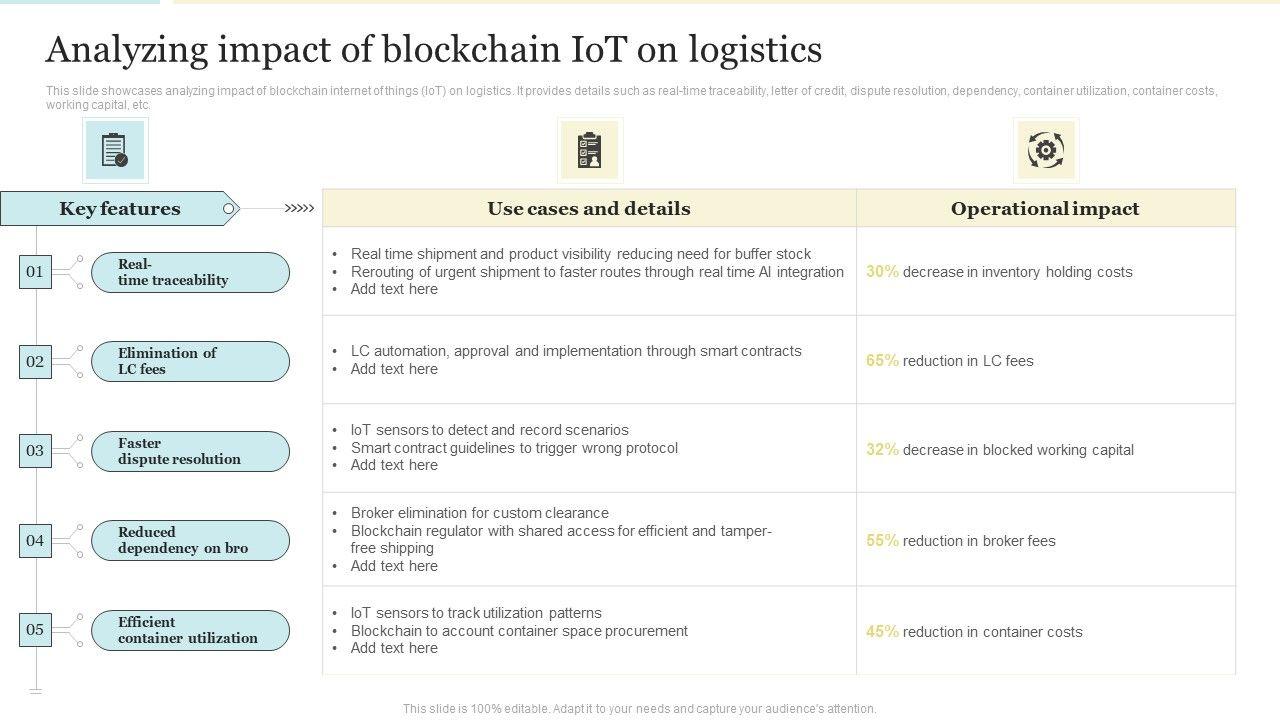 Analyzing impact of blockchain IoT on logistics

This slide showcases analyzing impact of blockchain internet of things (IoT) on logistics. It provides details such as real-time traceability, letter of credit, dispute resolution, dependency, container utilization, container costs, working capital, etc.

| Key features | Use cases and details | Operational impact |
|---|---|---|
| 01 Real-time traceability | • Real time shipment and product visibility reducing need for buffer stock • Rerouting of urgent shipment to faster routes through real time AI integration • Add text here | 30% decrease in inventory holding costs |
| 02 Elimination of LC fees | • LC automation, approval and implementation through smart contracts • Add text here | 65% reduction in LC fees |
| 03 Faster dispute resolution | • IoT sensors to detect and record scenarios • Smart contract guidelines to trigger wrong protocol • Add text here | 32% decrease in blocked working capital |
| 04 Reduced dependency on bro | • Broker elimination for custom clearance • Blockchain regulator with shared access for efficient and tamper-free shipping • Add text here | 55% reduction in broker fees |
| 05 Efficient container utilization | • IoT sensors to track utilization patterns • Blockchain to account container space procurement • Add text here | 45% reduction in container costs |

This slide is 100% editable. Adapt it to your needs and capture your audience's attention.